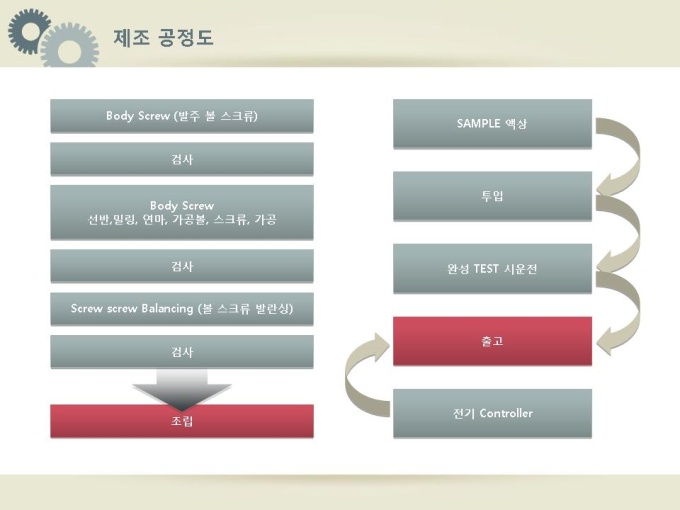 제조 공정도

Body Screw (발주 볼 스크류)

검사

Body Screw
선반,밀링, 연마, 가공볼, 스크류, 가공

검사

Screw screw Balancing (볼 스크류 발란싱)

검사

조립

SAMPLE 액상

투입

완성 TEST 시운전

출고

전기 Controller